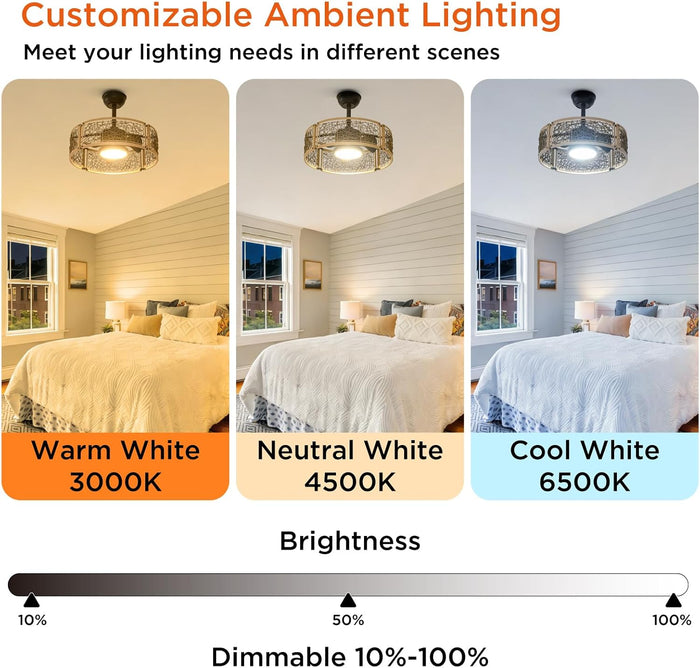 Customizable Ambient Lighting
Meet your lighting needs in different scenes

Warm White
3000K

Neutral White
4500K

Cool White
6500K

Brightness

10%
50%
100%

Dimmable 10%-100%